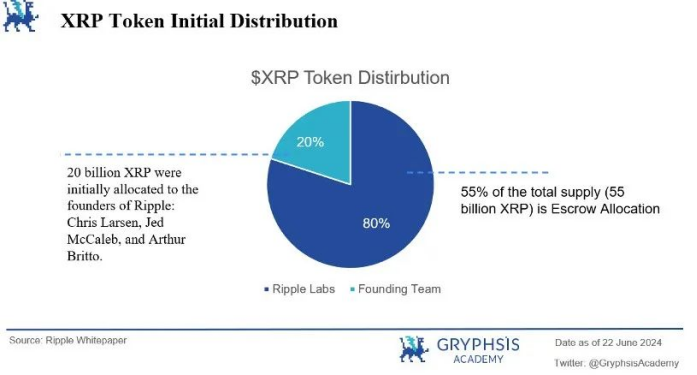 XRP Token Initial Distribution

$XRP Token Distirbution

20%

80%

20 billion XRP were initially allocated to the founders of Ripple: Chris Larsen, Jed McCaleb, and Arthur Britto.

55% of the total supply (55 billion XRP) is Escrow Allocation

Ripple Labs Founding Team

Source: Ripple Whitepaper

GRYPHSIS ACADEMY

Date as of 22 June 2024

Twitter: @GryphsisAcademy